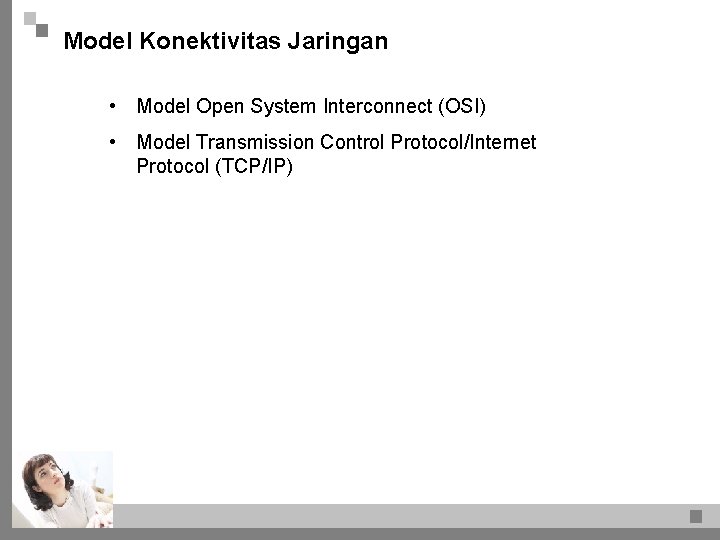 Model Konektivitas Jaringan

• Model Open System Interconnect (OSI)

• Model Transmission Control Protocol/Internet Protocol (TCP/IP)